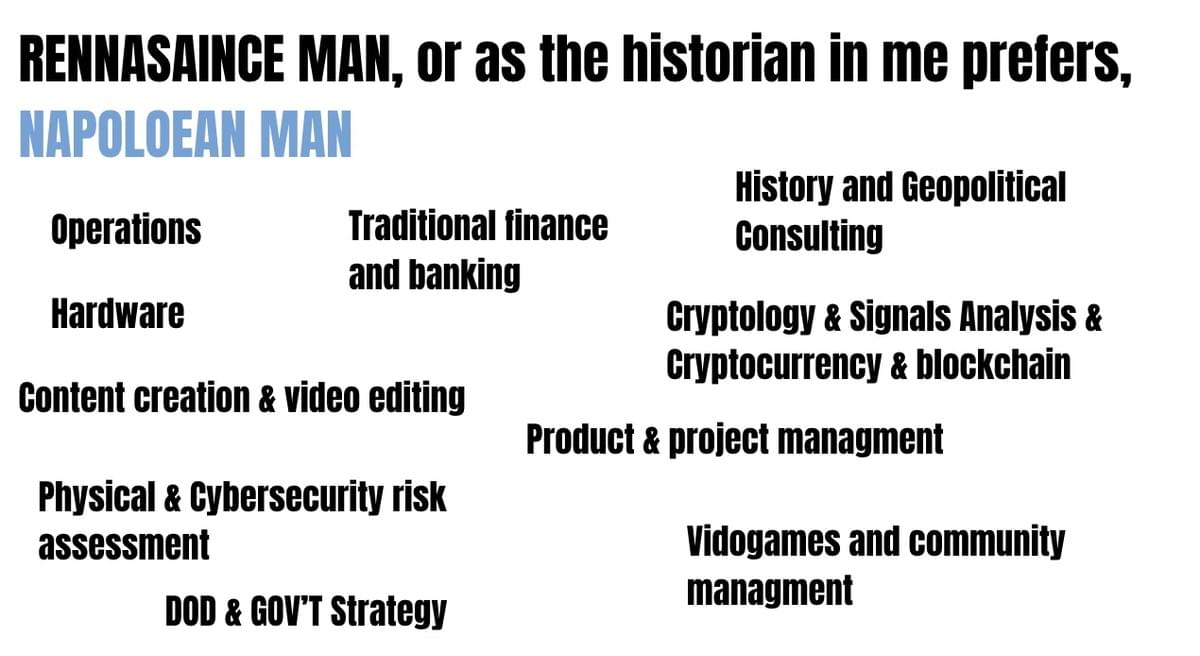 RENNASAINCE MAN, or as the historian in me prefers, NAPOLOEAN MAN

Operations

Traditional finance and banking

History and Geopolitical Consulting

Hardware

Cryptology & Signals Analysis & Cryptocurrency & blockchain

Content creation & video editing

Product & project managment

Physical & Cybersecurity risk assessment

Vidogames and community managment

DOD & GOV'T Strategy